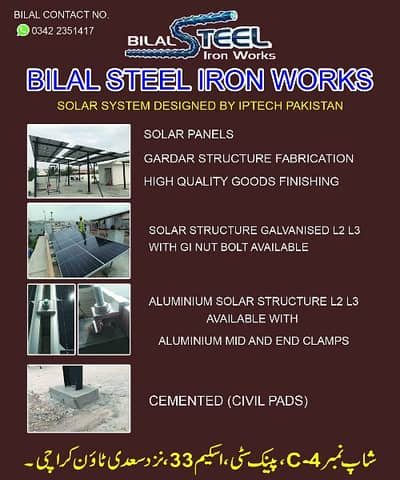 BILAL CONTACT NO.
0342 2351417

BILAL STEEL Iron Works

BILAL STEEL IRON WORKS

SOLAR SYSTEM DESIGNED BY IPTECH PAKISTAN

SOLAR PANELS

GARDAR STRUCTURE FABRICATION

HIGH QUALITY GOODS FINISHING

SOLAR STRUCTURE GALVANISED L2 L3 WITH GI NUT BOLT AVAILABLE

ALUMINIUM SOLAR STRUCTURE L2 L3 AVAILABLE WITH

ALUMINIUM MID AND END CLAMPS

CEMENTED (CIVIL PADS)

شاپ نمبر C-4، پینک سٹی، اسکیم 33، نزد سعدی ٹاؤن کراچی۔